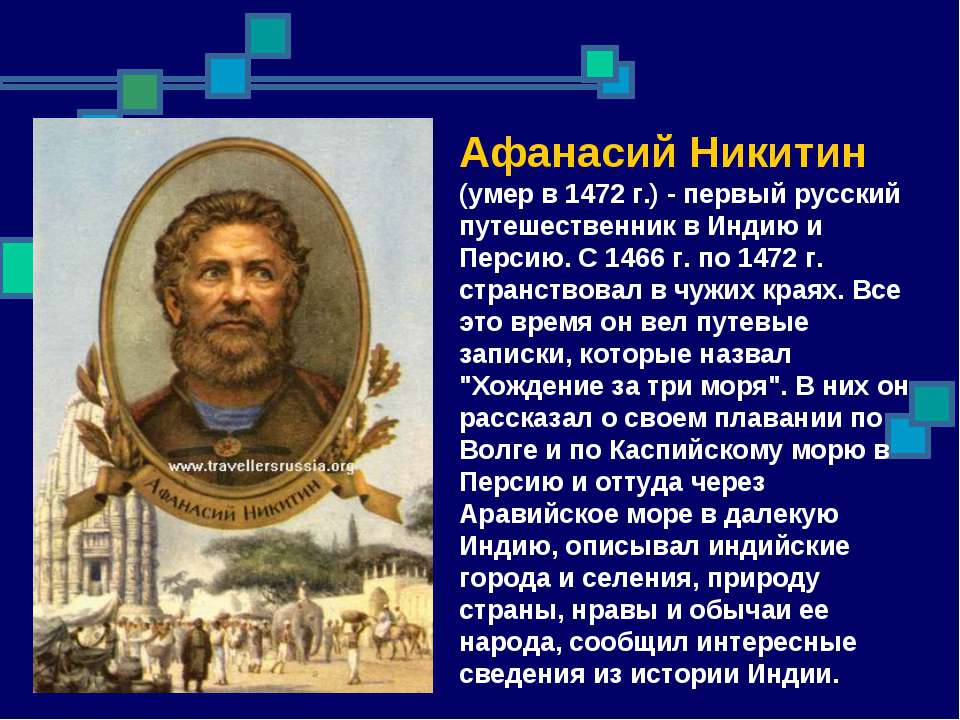 www.travellersrussia.org

Афанасий Никитин

Афанасий Никитин
(умер в 1472 г.) - первый русский путешественник в Индию и Персию. С 1466 г. по 1472 г. странствовал в чужих краях. Все это время он вел путевые записки, которые назвал "Хождение за три моря". В них он рассказал о своем плавании по Волге и по Каспийскому морю в Персию и оттуда через Аравийское море в далекую Индию, описывал индийские города и селения, природу страны, нравы и обычаи ее народа, сообщил интересные сведения из истории Индии.